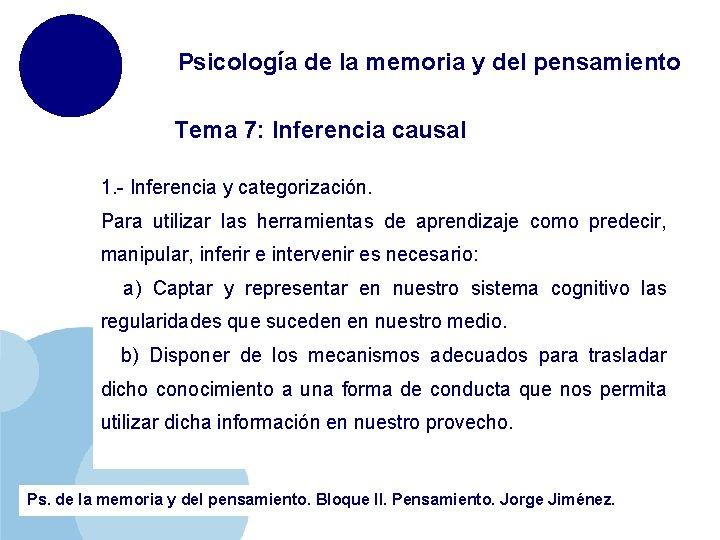 Psicología de la memoria y del pensamiento

Tema 7: Inferencia causal

1.- Inferencia y categorización.

Para utilizar las herramientas de aprendizaje como predecir, manipular, inferir e intervenir es necesario:

a) Captar y representar en nuestro sistema cognitivo las regularidades que suceden en nuestro medio.

b) Disponer de los mecanismos adecuados para trasladar dicho conocimiento a una forma de conducta que nos permita utilizar dicha información en nuestro provecho.

Ps. de la memoria y del pensamiento. Bloque II. Pensamiento. Jorge Jiménez.